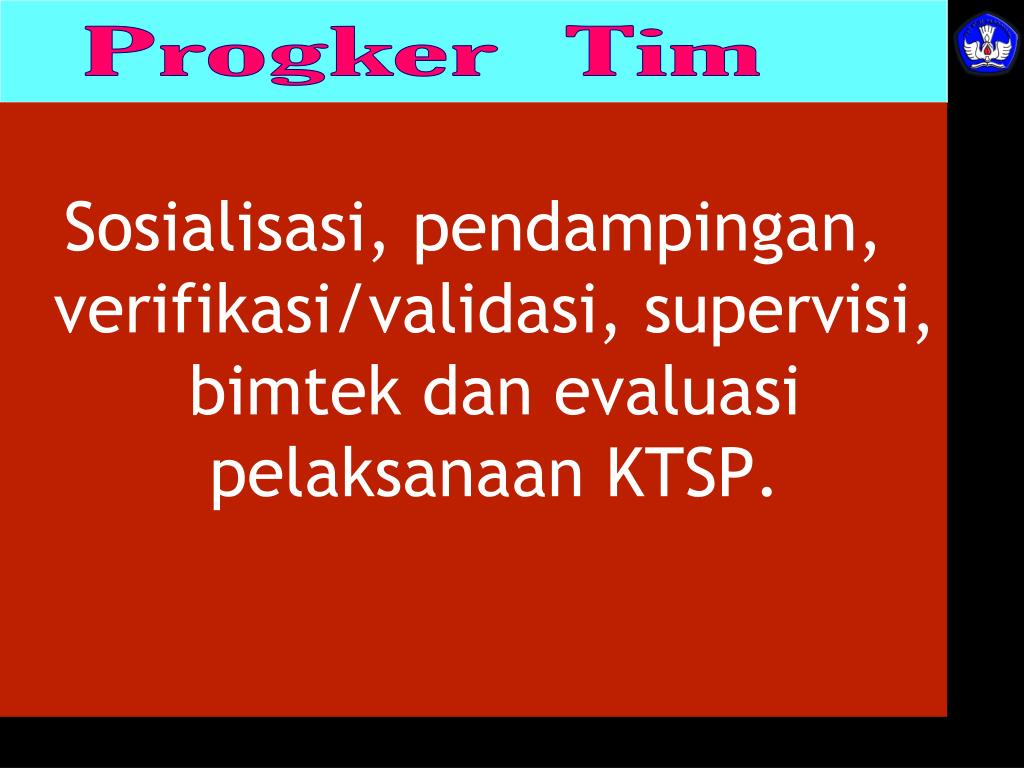 Progker Tim

Sosialisasi, pendampingan, verifikasi/validasi, supervisi, bimtek dan evaluasi pelaksanaan KTSP.